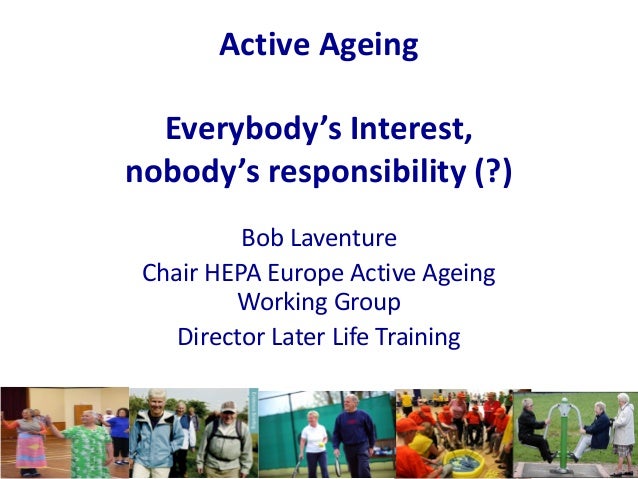 Active Ageing

Everybody's Interest, nobody's responsibility (?)

Bob Laventure

Chair HEPA Europe Active Ageing Working Group

Director Later Life Training